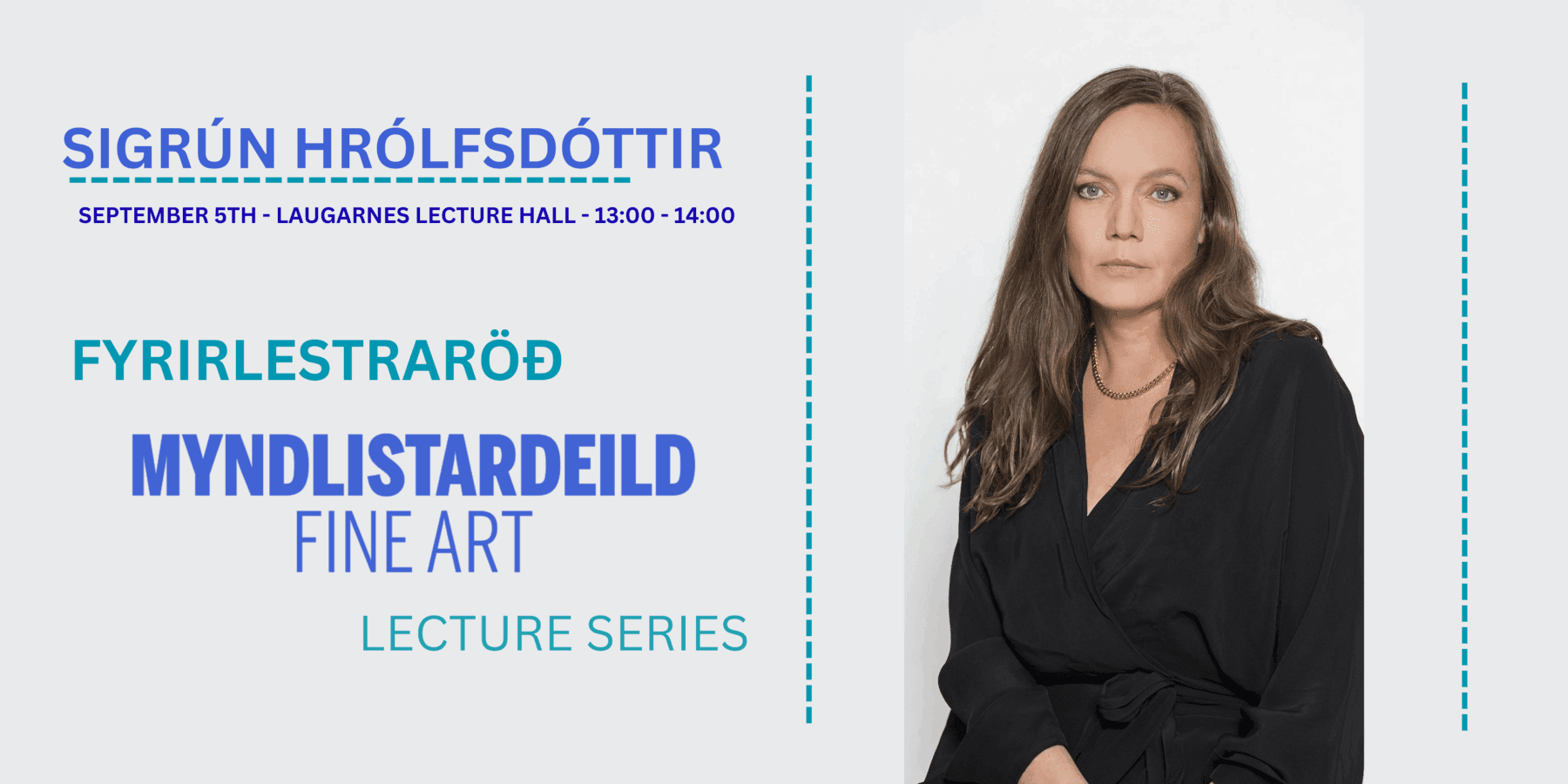 SIGRÚN HRÓLFSDÓTTIR

SEPTEMBER 5TH - LAUGARNES LECTURE HALL - 13:00 - 14:00

FYRIRLESTRARÖÐ

MYNDLISTARDEILD
FINE ART

LECTURE SERIES